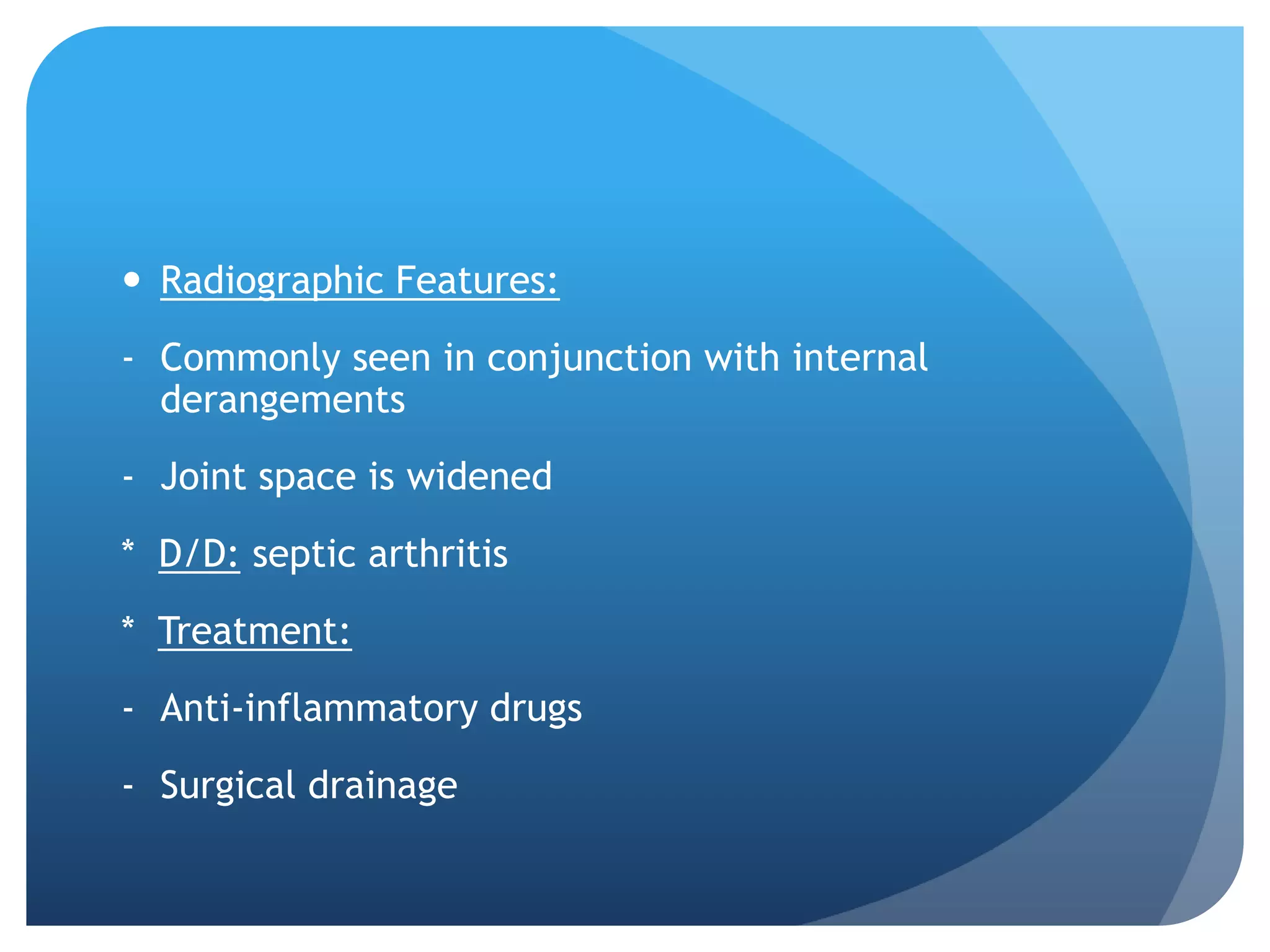 • Radiographic Features:

- Commonly seen in conjunction with internal derangements

- Joint space is widened

* D/D: septic arthritis

* Treatment:

- Anti-inflammatory drugs

- Surgical drainage